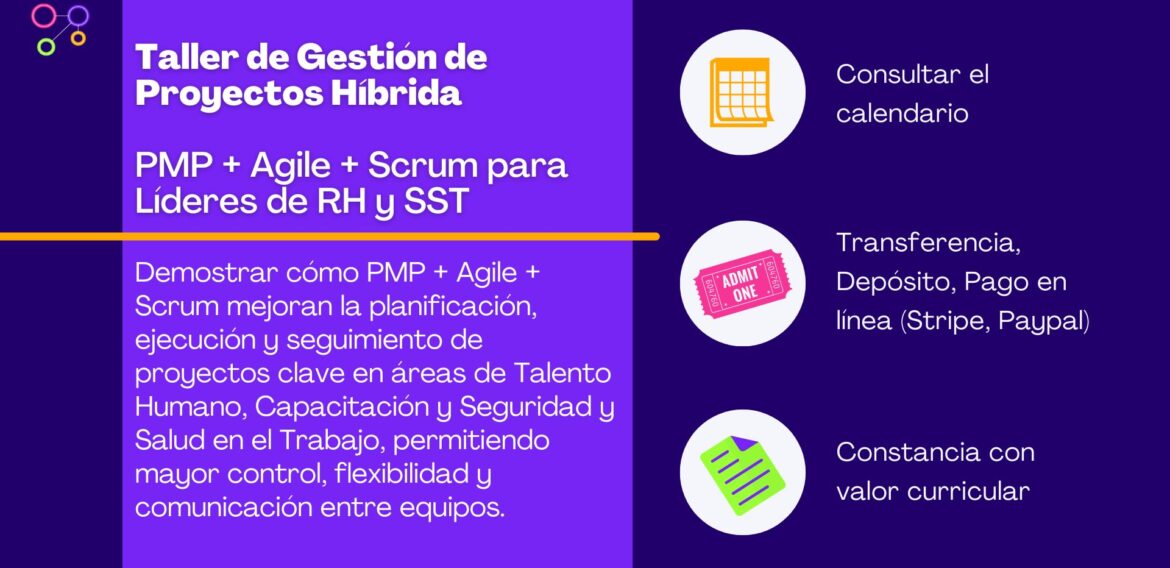 Taller de Gestión de Proyectos Híbrida

PMP + Agile + Scrum para Líderes de RH y SST

Demostrar cómo PMP + Agile + Scrum mejoran la planificación, ejecución y seguimiento de proyectos clave en áreas de Talento Humano, Capacitación y Seguridad y Salud en el Trabajo, permitiendo mayor control, flexibilidad y comunicación entre equipos.

Consultar el calendario

ADMIT ONE

Transferencia, Depósito, Pago en línea (Stripe, Paypal)

Constancia con valor curricular